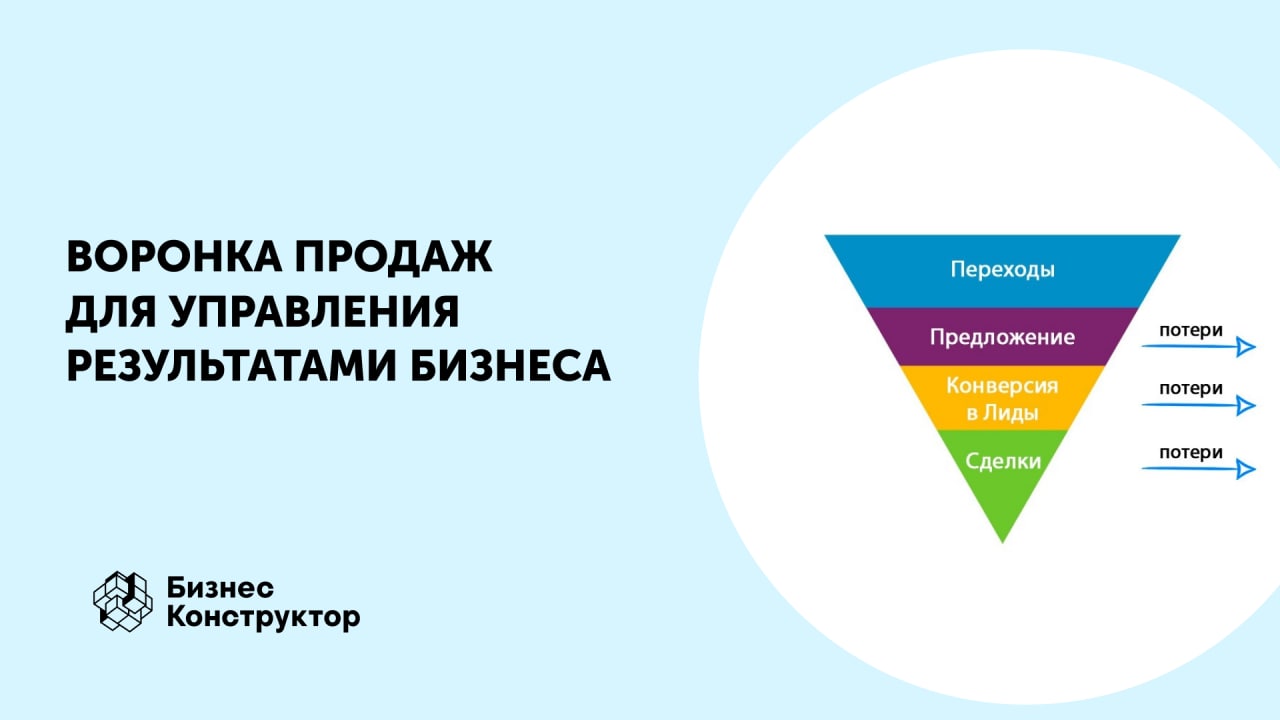 ВОРОНКА ПРОДАЖ ДЛЯ УПРАВЛЕНИЯ РЕЗУЛЬТАТАМИ БИЗНЕСА

Переходы

Предложение

потери

Конверсия в Лиды

потери

Сделки

потери

Бизнес Конструктор